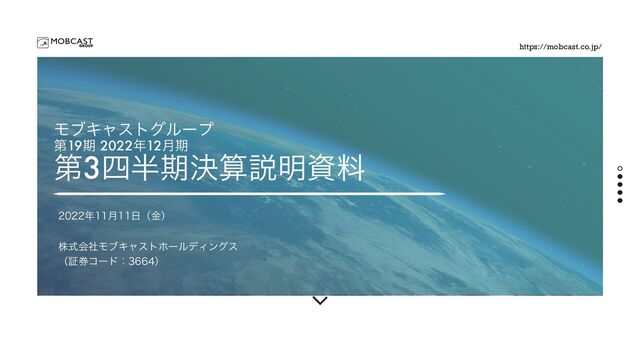 MOBCAST GROUP

https://mobcast.co.jp/

モブキャストグループ
第19期 2022年12月期
第3四半期決算説明資料

2022年11月11日（金）

株式会社モブキャストホールディングス
（証券コード：3664）